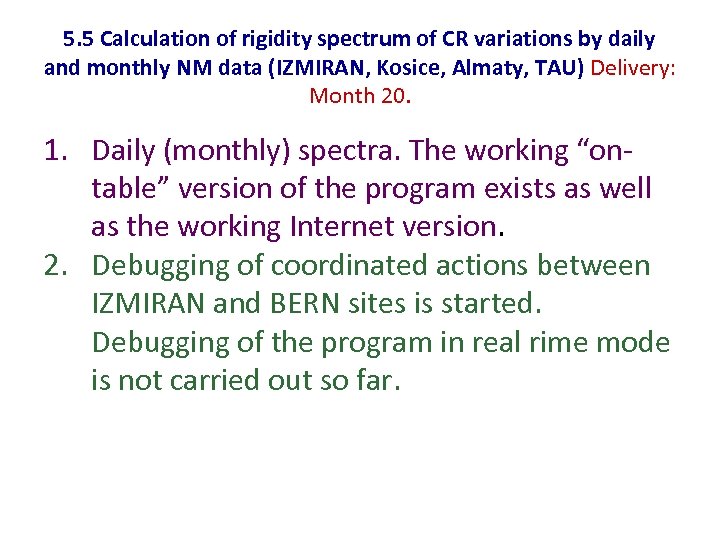 5.5 Calculation of rigidity spectrum of CR variations by daily and monthly NM data (IZMIRAN, Kosice, Almaty, TAU) Delivery: Month 20.

1. Daily (monthly) spectra. The working “on-table” version of the program exists as well as the working Internet version.
2. Debugging of coordinated actions between IZMIRAN and BERN sites is started. Debugging of the program in real rime mode is not carried out so far.